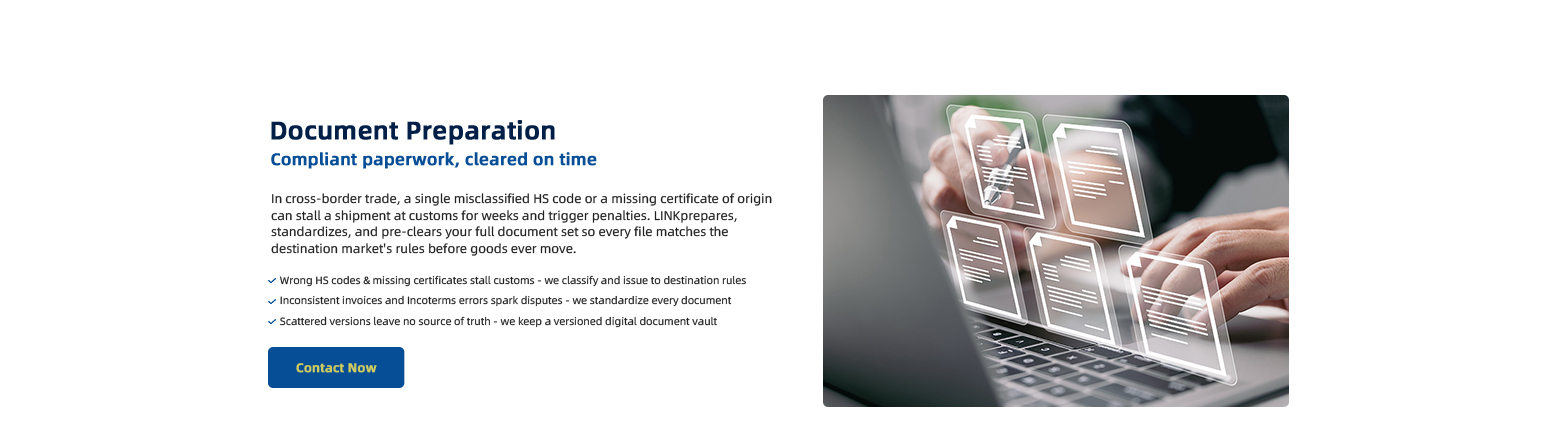 Document Preparation
Compliant paperwork, cleared on time

In cross-border trade, a single misclassified HS code or a missing certificate of origin can stall a shipment at customs for weeks and trigger penalties. LINKprepares, standardizes, and pre-clears your full document set so every file matches the destination market's rules before goods ever move.

Wrong HS codes & missing certificates stall customs - we classify and issue to destination rules
Inconsistent invoices and Incoterms errors spark disputes - we standardize every document
Scattered versions leave no source of truth - we keep a versioned digital document vault

Contact Now